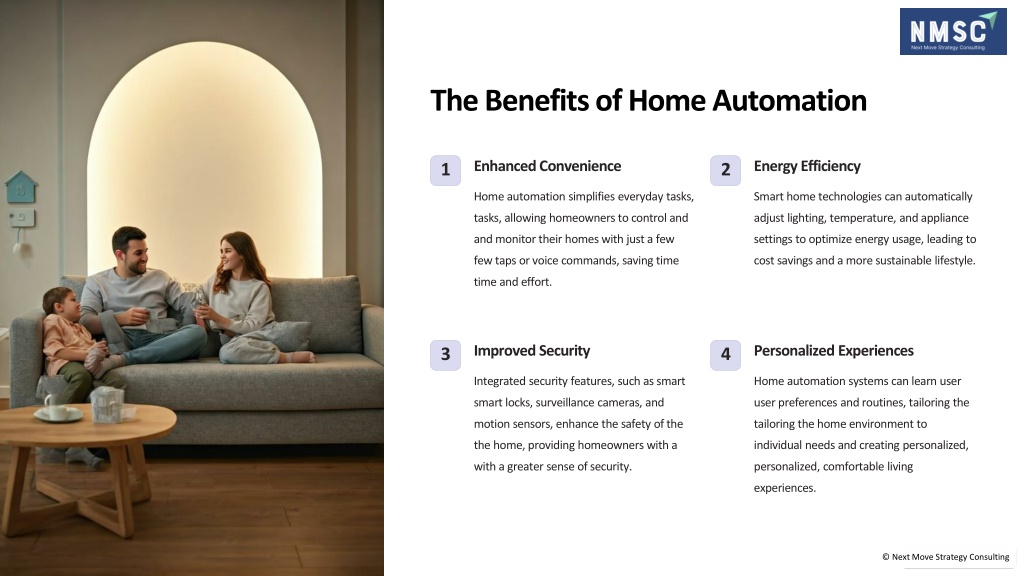 NMSC
Next Move Strategy Consulting

The Benefits of Home Automation

1
Enhanced Convenience
Home automation simplifies everyday tasks, tasks, allowing homeowners to control and and monitor their homes with just a few few taps or voice commands, saving time time and effort.

2
Energy Efficiency
Smart home technologies can automatically adjust lighting, temperature, and appliance settings to optimize energy usage, leading to cost savings and a more sustainable lifestyle.

3
Improved Security
Integrated security features, such as smart smart locks, surveillance cameras, and motion sensors, enhance the safety of the the home, providing homeowners with a with a greater sense of security.

4
Personalized Experiences
Home automation systems can learn user user preferences and routines, tailoring the tailoring the home environment to individual needs and creating personalized, personalized, comfortable living experiences.

© Next Move Strategy Consulting